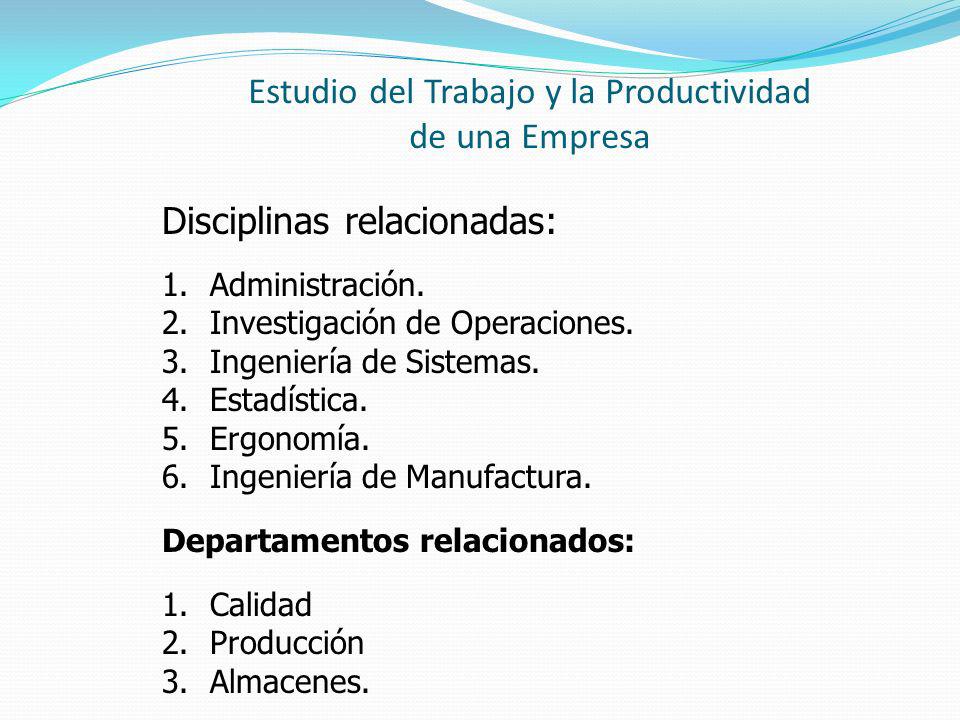 Estudio del Trabajo y la Productividad de una Empresa

Disciplinas relacionadas:

1. Administración.
2. Investigación de Operaciones.
3. Ingeniería de Sistemas.
4. Estadística.
5. Ergonomía.
6. Ingeniería de Manufactura.

Departamentos relacionados:

1. Calidad
2. Producción
3. Almacenes.